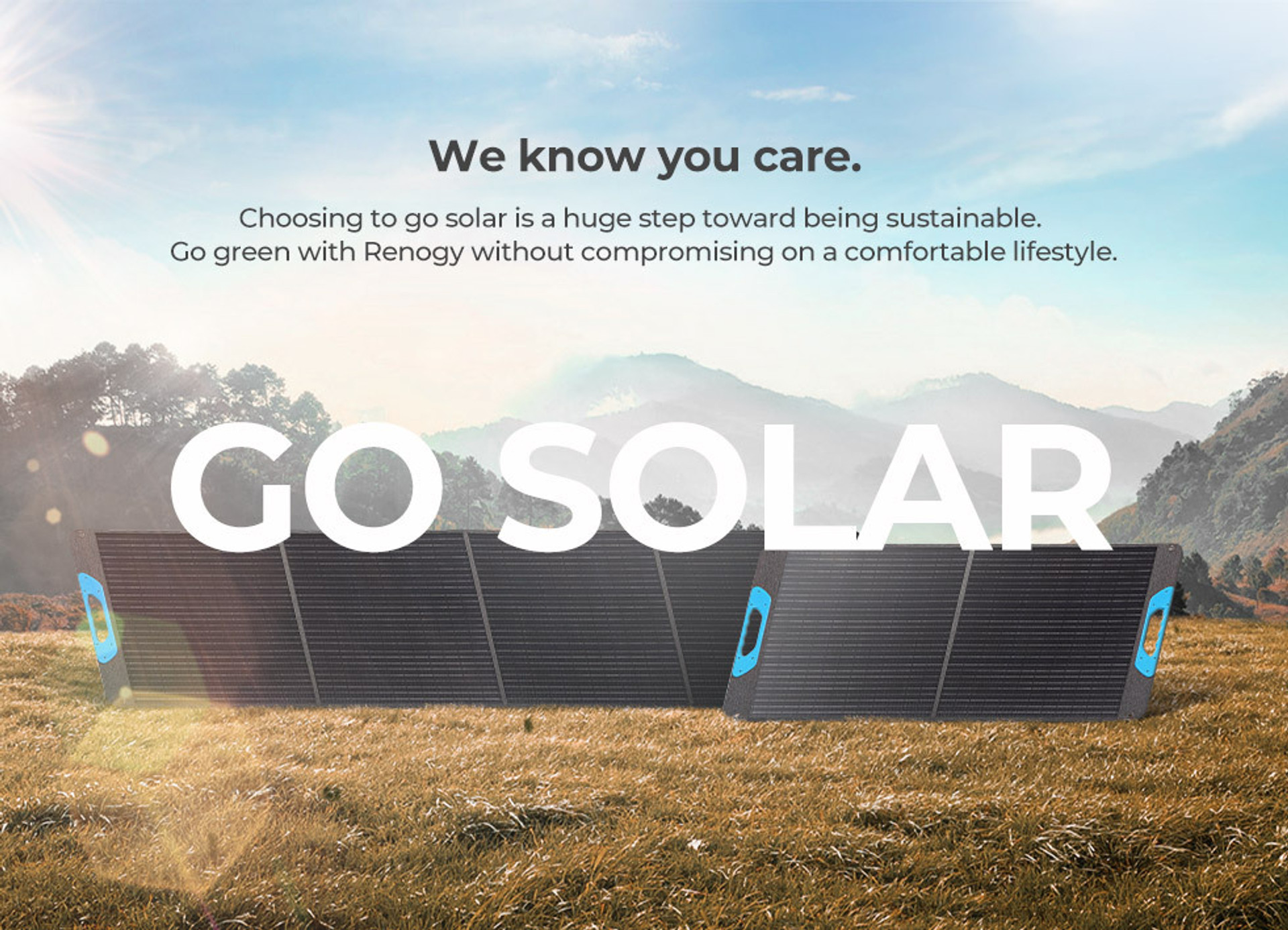 We know you care.

Choosing to go solar is a huge step toward being sustainable. Go green with Renogy without compromising on a comfortable lifestyle.

GO SOLAR